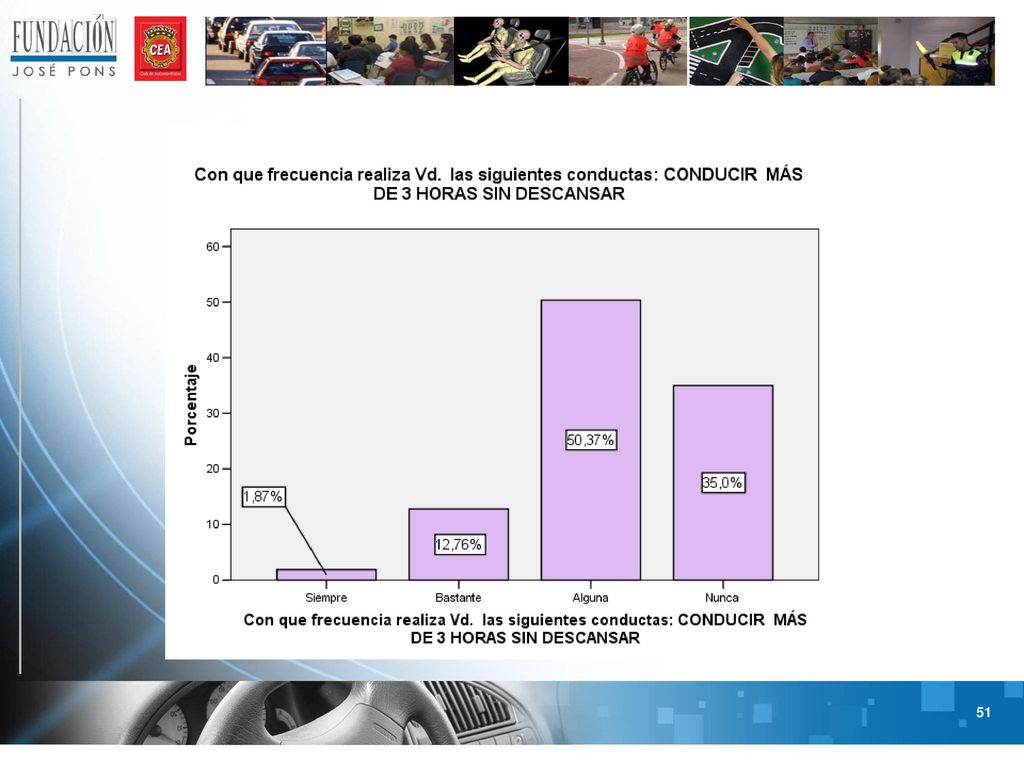 FUNDACIÓN
JOSÉ PONS

CEA
Club de Automovilistas

Con que frecuencia realiza Vd. las siguientes conductas: CONDUCIR MÁS DE 3 HORAS SIN DESCANSAR

Porcentaje

60
50
40
30
20
10
0

1,87%
12,76%
50,37%
35,0%

Siempre
Bastante
Alguna
Nunca

Con que frecuencia realiza Vd. las siguientes conductas: CONDUCIR MÁS DE 3 HORAS SIN DESCANSAR

51